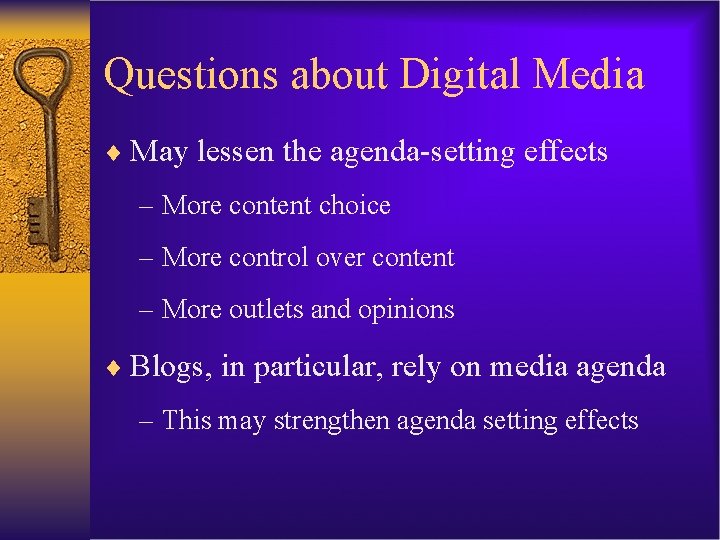 Questions about Digital Media

♦ May lessen the agenda-setting effects

– More content choice

– More control over content

– More outlets and opinions

♦ Blogs, in particular, rely on media agenda

– This may strengthen agenda setting effects